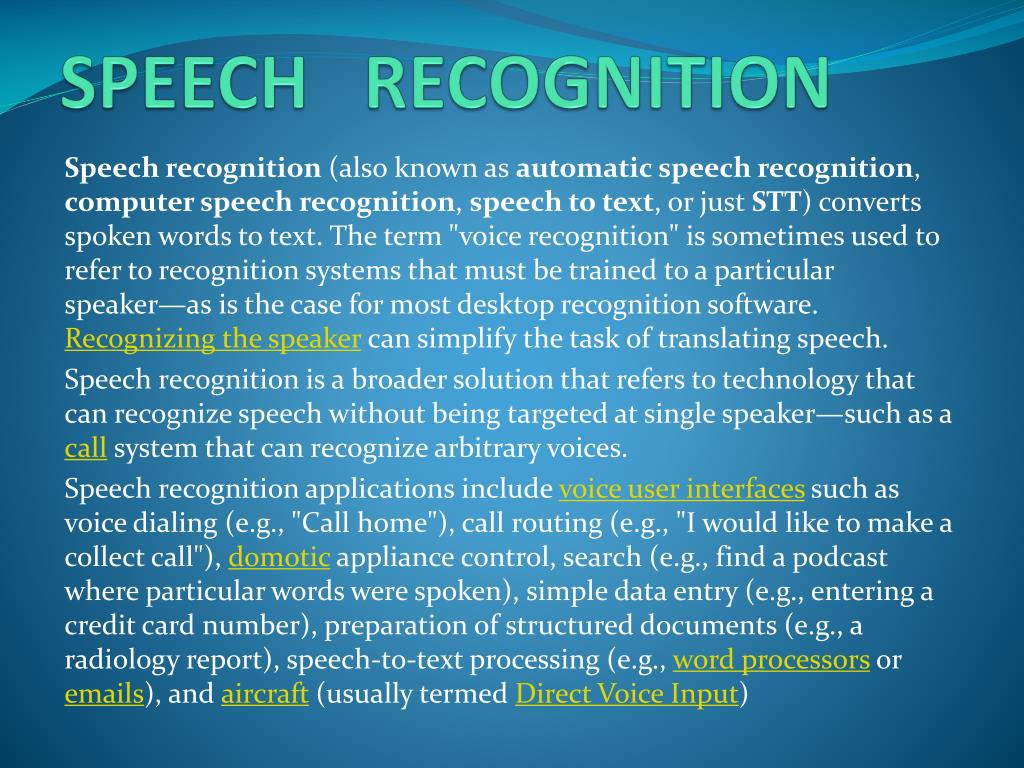 SPEECH RECOGNITION

Speech recognition (also known as automatic speech recognition, computer speech recognition, speech to text, or just STT) converts spoken words to text. The term "voice recognition" is sometimes used to refer to recognition systems that must be trained to a particular speaker—as is the case for most desktop recognition software. Recognizing the speaker can simplify the task of translating speech.

Speech recognition is a broader solution that refers to technology that can recognize speech without being targeted at single speaker—such as a call system that can recognize arbitrary voices.

Speech recognition applications include voice user interfaces such as voice dialing (e.g., "Call home"), call routing (e.g., "I would like to make a collect call"), domotic appliance control, search (e.g., find a podcast where particular words were spoken), simple data entry (e.g., entering a credit card number), preparation of structured documents (e.g., a radiology report), speech-to-text processing (e.g., word processors or emails), and aircraft (usually termed Direct Voice Input)